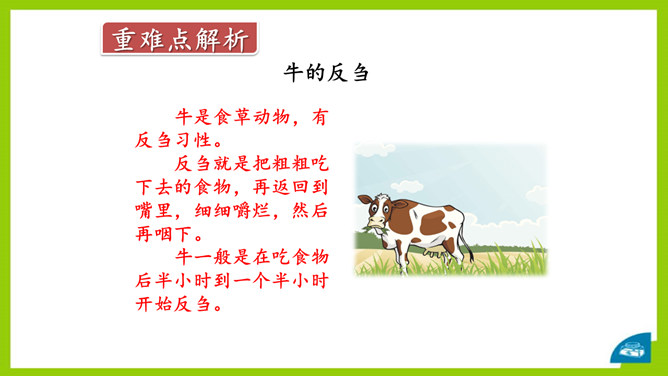 重难点解析

牛的反刍

牛是食草动物，有反刍习性。

反刍就是把粗粗吃下去的食物，再返回到嘴里，细细嚼烂，然后再咽下。

牛一般是在吃食物后半小时到一个半小时开始反刍。